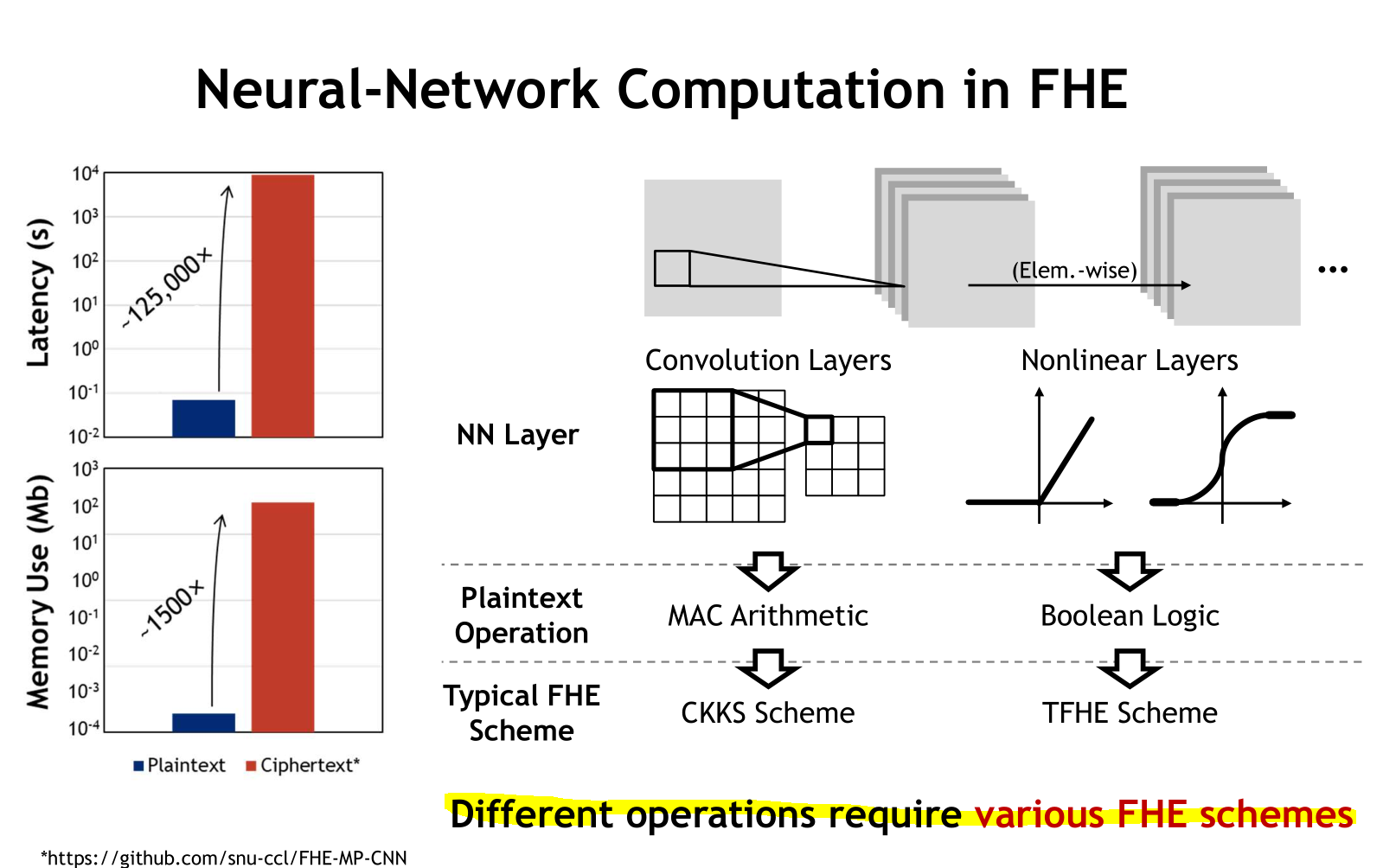 Neural-Network Computation in FHE

Latency (s)

$10^4$
$10^3$
$10^2$
$10^1$
$10^0$
$10^{-1}$
$10^{-2}$

~125,000×

Memory Use (Mb)

$10^3$
$10^2$
$10^1$
$10^0$
$10^{-1}$
$10^{-2}$
$10^{-3}$
$10^{-4}$

~1500×

Plaintext Ciphertext*

(Elem.-wise)

...

Convolution Layers

Nonlinear Layers

NN Layer

Plaintext Operation

MAC Arithmetic

Boolean Logic

Typical FHE Scheme

CKKS Scheme

TFHE Scheme

Different operations require various FHE schemes

*https://github.com/snu-ccl/FHE-MP-CNN